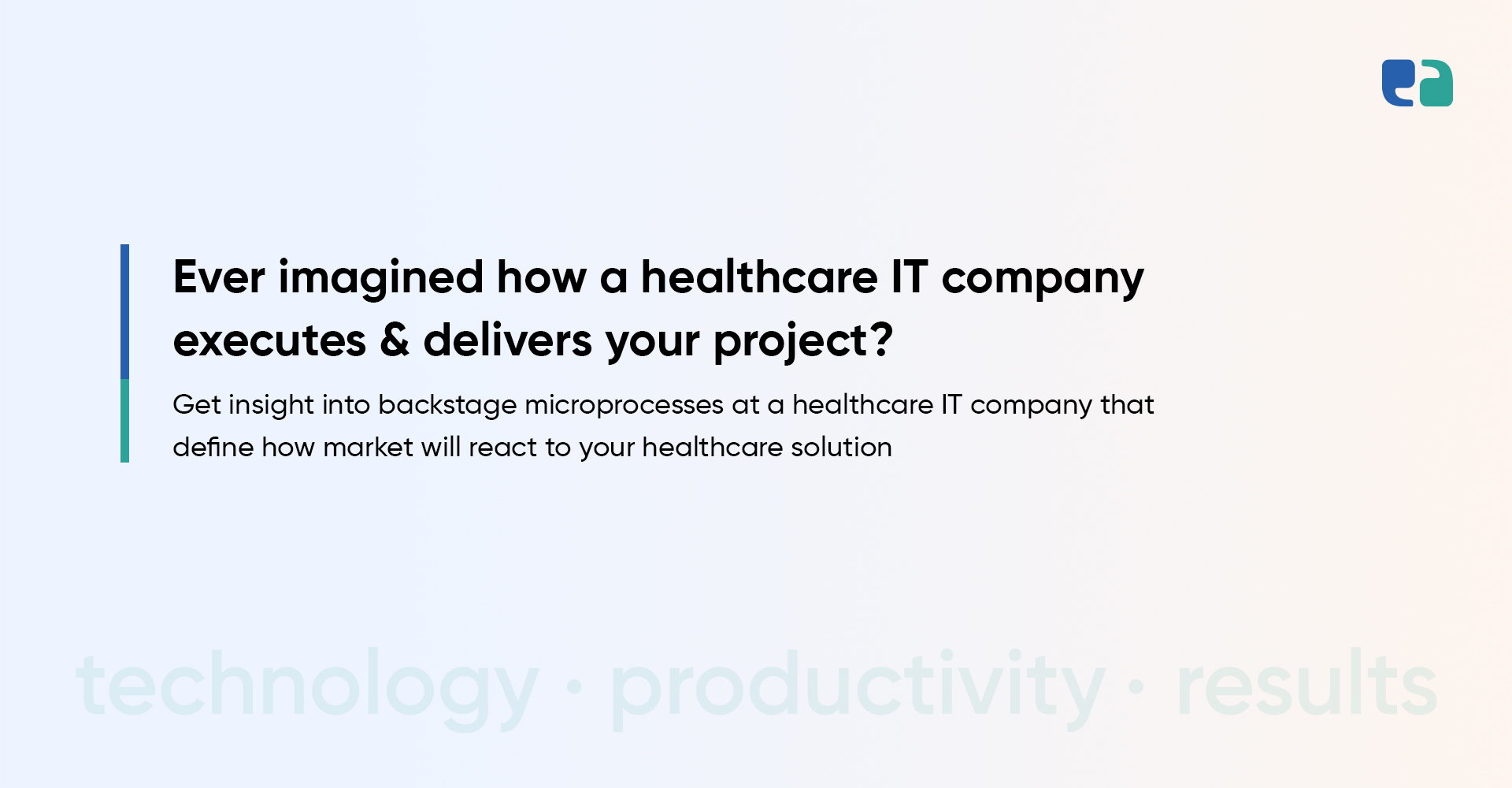 Ever imagined how a healthcare IT company executes & delivers your project?

Get insight into backstage microprocesses at a healthcare IT company that define how market will react to your healthcare solution

technology · productivity · results